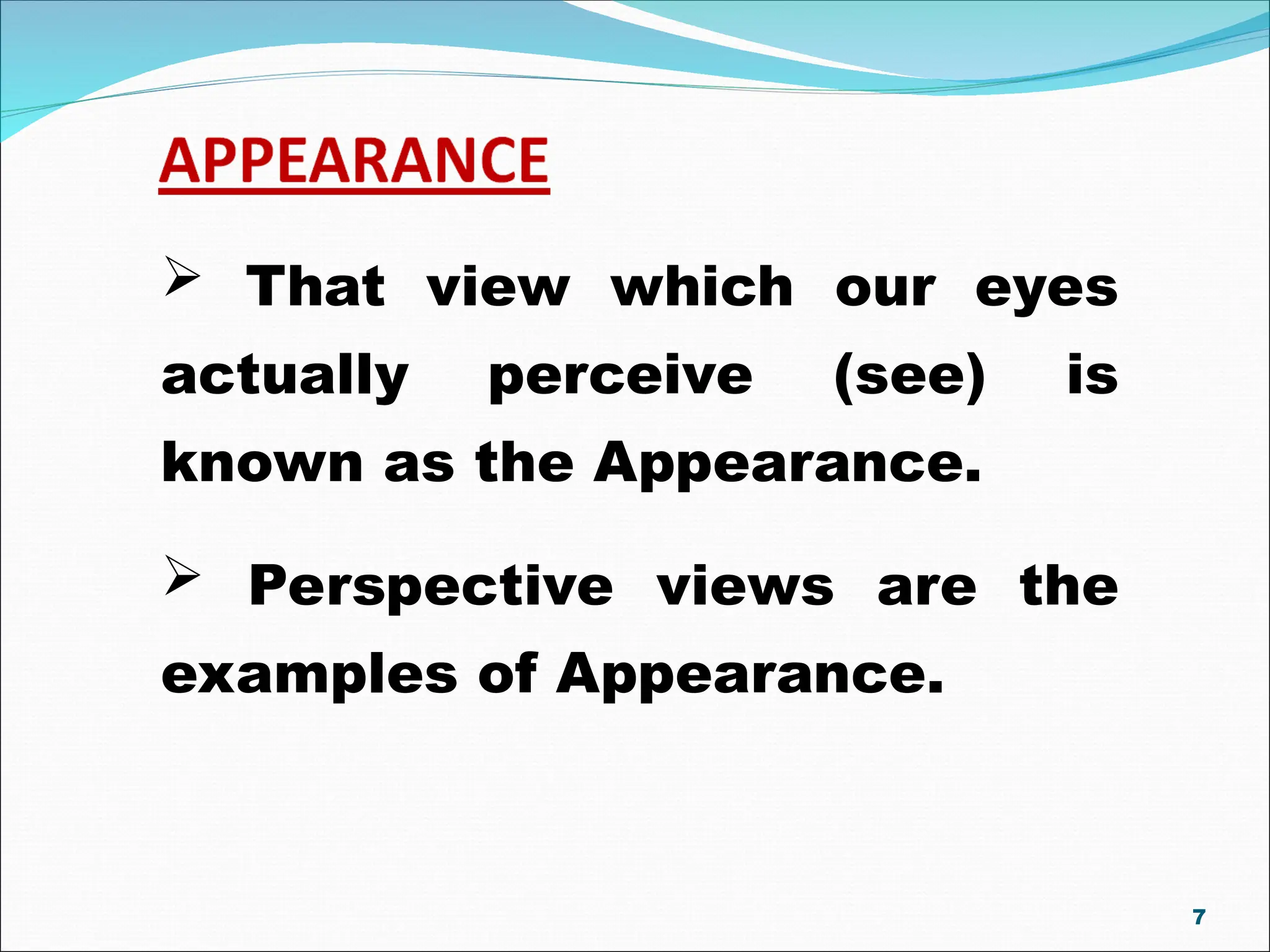 APPEARANCE

➢ That view which our eyes actually perceive (see) is known as the Appearance.

➢ Perspective views are the examples of Appearance.

7